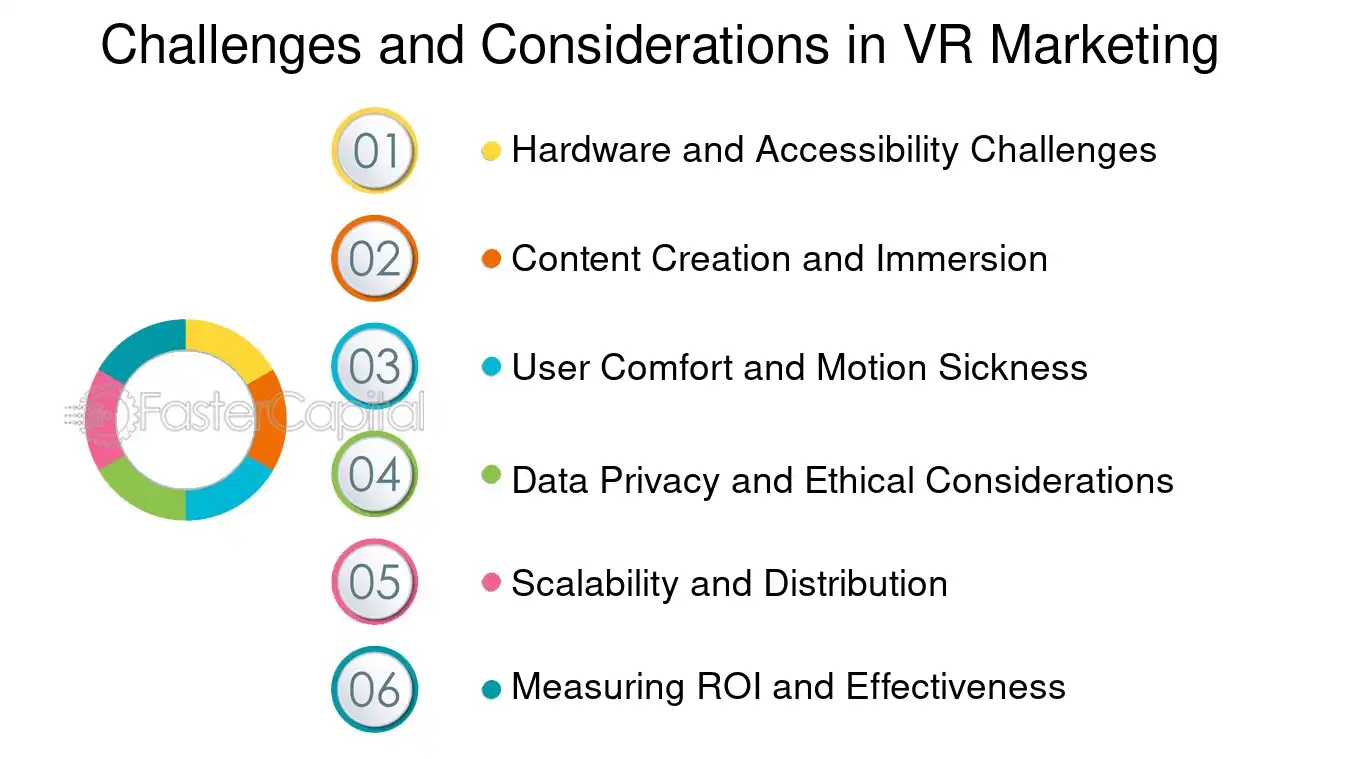 Challenges and Considerations in VR Marketing

01
• Hardware and Accessibility Challenges

02
• Content Creation and Immersion

03
• User Comfort and Motion Sickness

04
• Data Privacy and Ethical Considerations

05
• Scalability and Distribution

06
• Measuring ROI and Effectiveness

FasterCapital